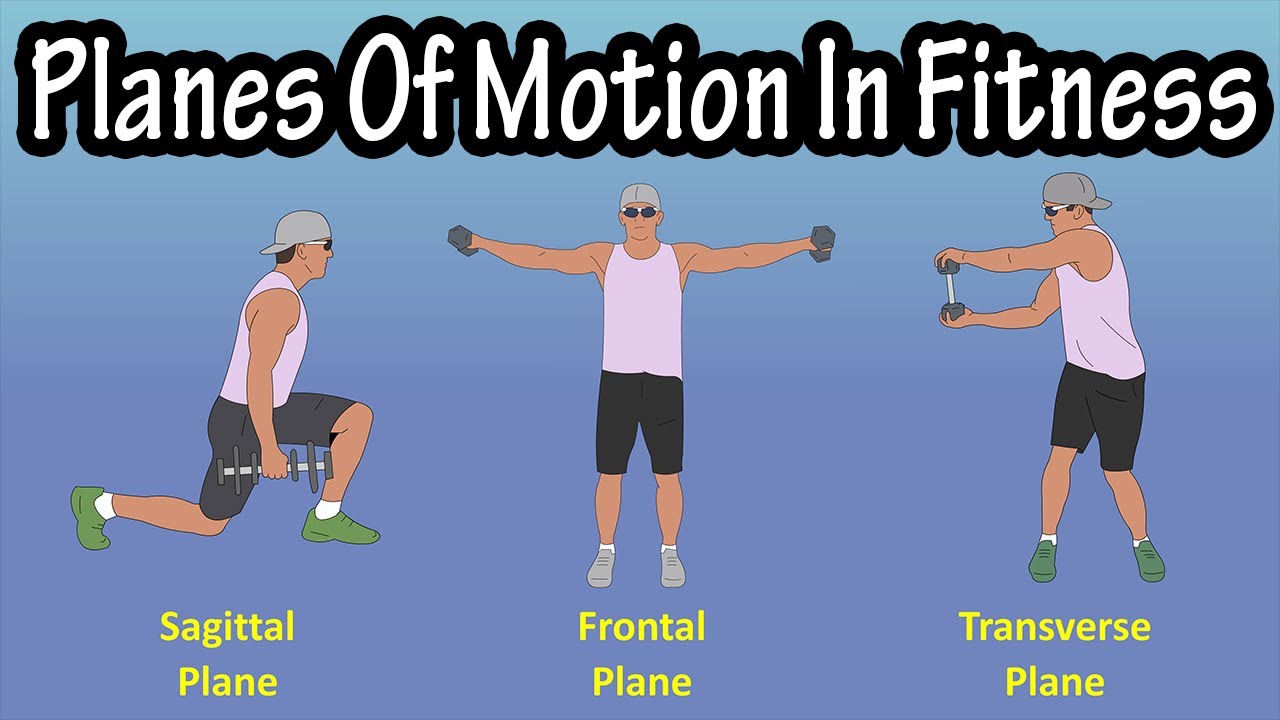 Planes Of Motion In Fitness

Sagittal Plane

Frontal Plane

Transverse Plane